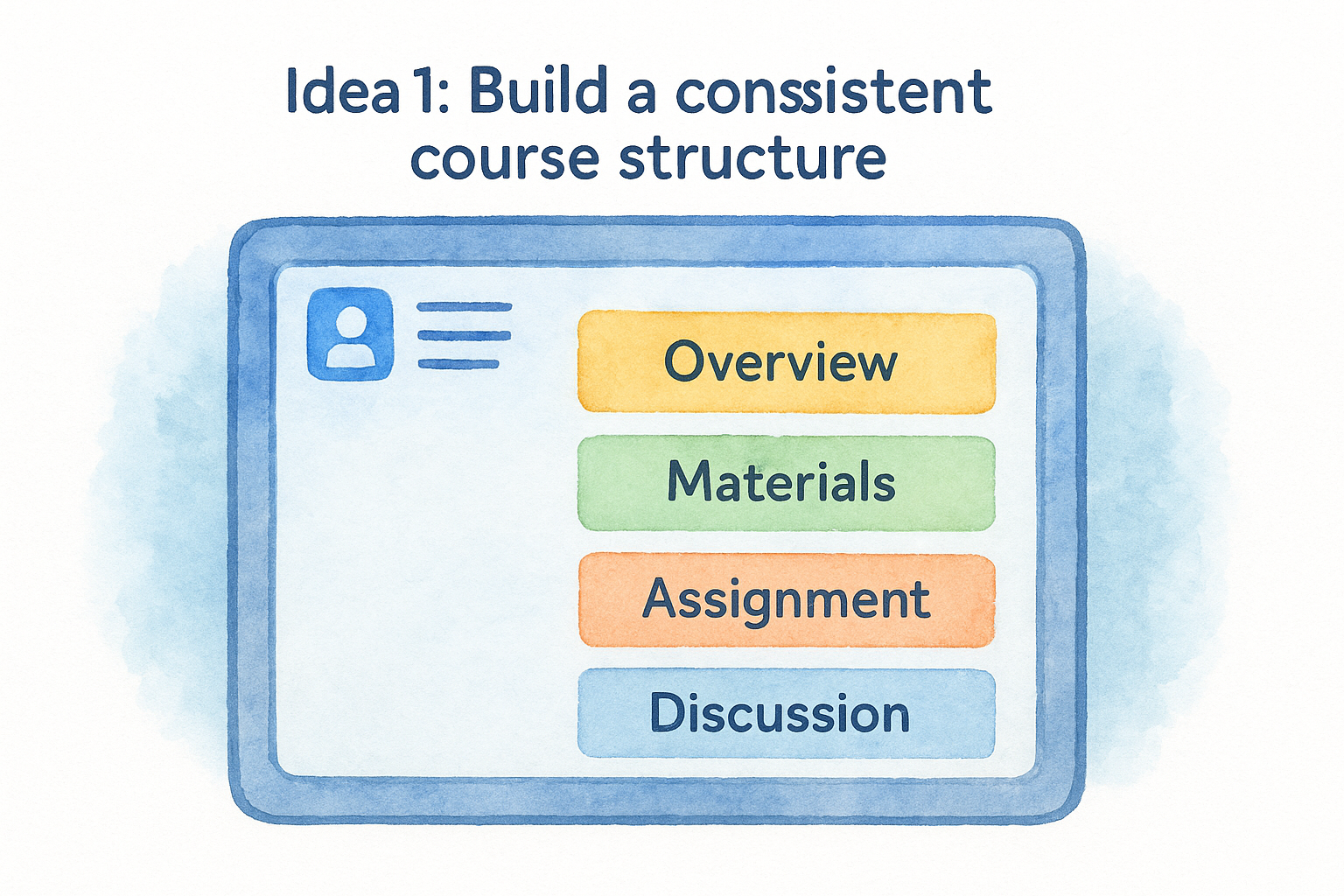 Idea 1: Build a conssistent course structure

Overview

Materials

Assignment

Discussion